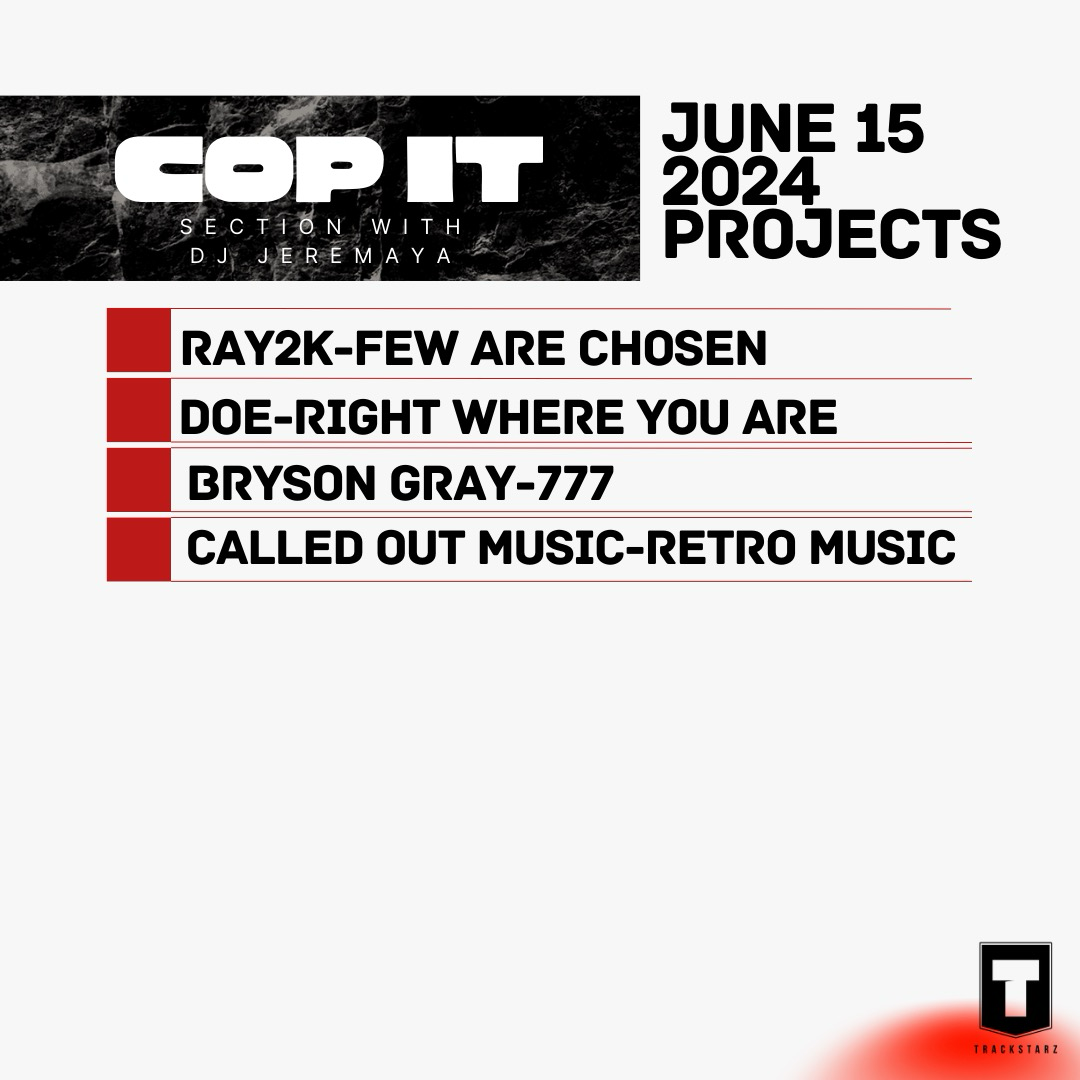 COP IT
SECTION WITH
DJ JEREMAYA

JUNE 15
2024
PROJECTS

RAY2K-FEW ARE CHOSEN
DOE-RIGHT WHERE YOU ARE
BRYSON GRAY-777
CALLED OUT MUSIC-RETRO MUSIC

T
TRACKSTARZ